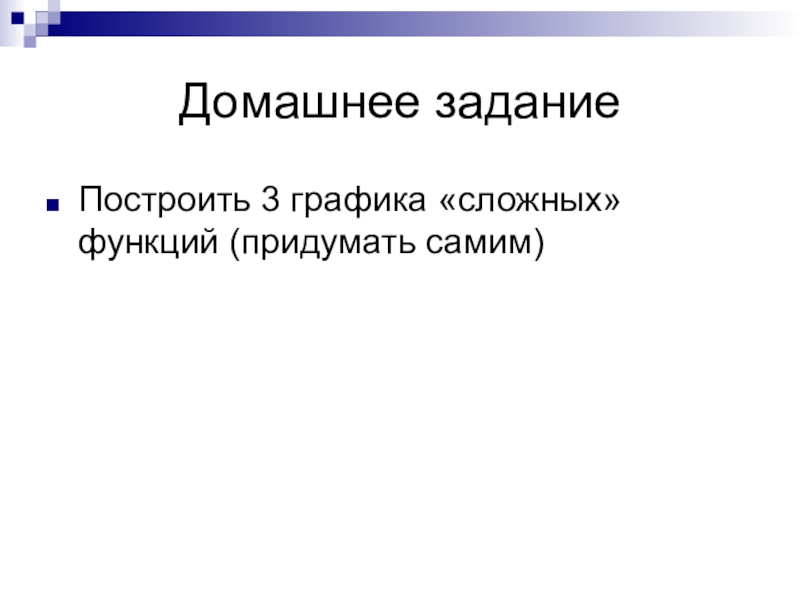 Домашнее задание

Построить 3 графика «сложных» функций (придумать самим)